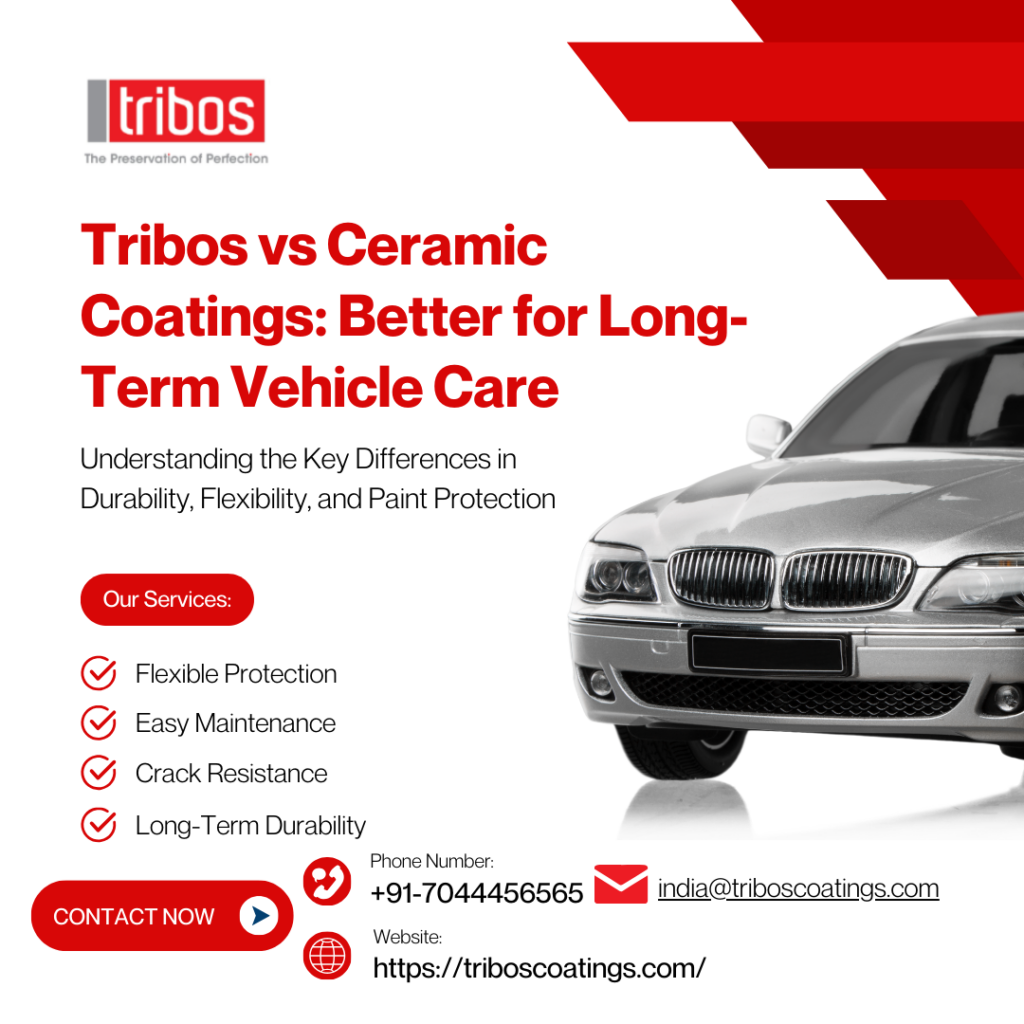 tribos
The Preservation of Perfection

Tribos vs Ceramic Coatings: Better for Long-Term Vehicle Care

Understanding the Key Differences in Durability, Flexibility, and Paint Protection

Our Services:

Flexible Protection
Easy Maintenance
Crack Resistance
Long-Term Durability

CONTACT NOW

Phone Number:
+91-7044456565

india@triboscoatings.com

Website:
https://triboscoatings.com/